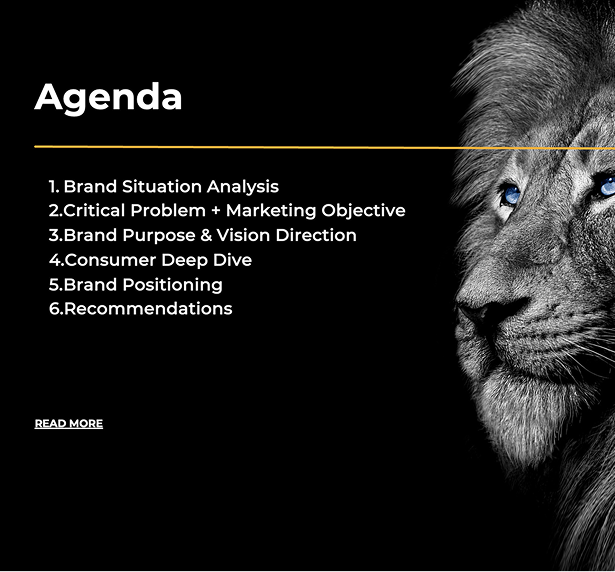 Agenda

1. Brand Situation Analysis
2.Critical Problem + Marketing Objective
3.Brand Purpose & Vision Direction
4.Consumer Deep Dive
5.Brand Positioning
6.Recommendations

READ MORE